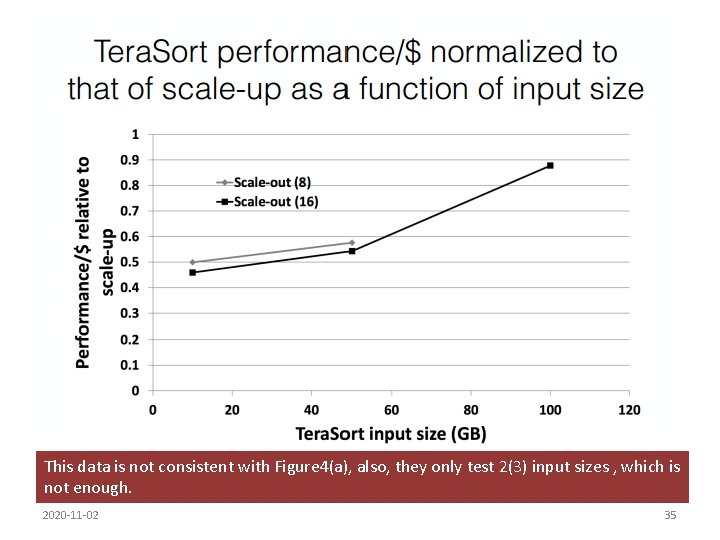 TeraSort performance/$ normalized to that of scale-up as a function of input size

Performance/$ relative to scale-up

1
0.9
0.8
0.7
0.6
0.5
0.4
0.3
0.2
0.1
0

Scale-out (8)
Scale-out (16)

0 20 40 60 80 100 120

TeraSort input size (GB)

This data is not consistent with Figure4(a), also, they only test 2(3) input sizes , which is not enough.

2020-11-02

35